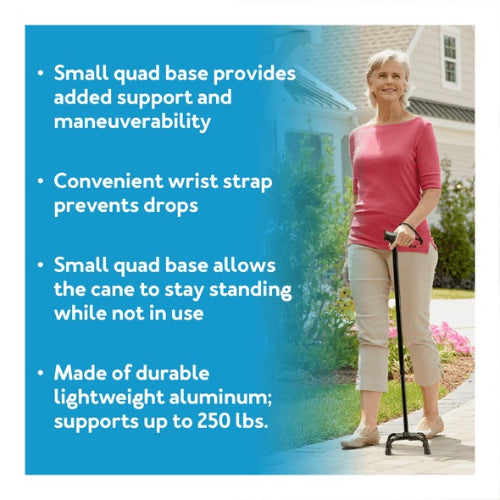 • Small quad base provides added support and maneuverability

• Convenient wrist strap prevents drops

• Small quad base allows the cane to stay standing while not in use

• Made of durable lightweight aluminum; supports up to 250 lbs.